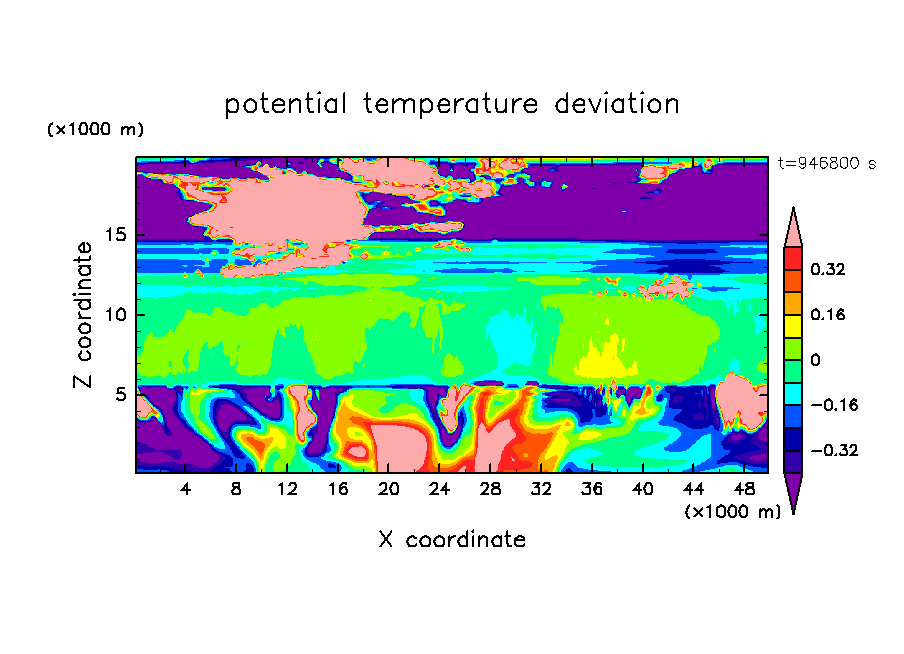 potential temperature deviation

(×1000 m)

t=946800 s

Z coordinate

15

10

5

0.32

0.16

0

−0.16

−0.32

4 8 12 16 20 24 28 32 36 40 44 48

(×1000 m)

X coordinate